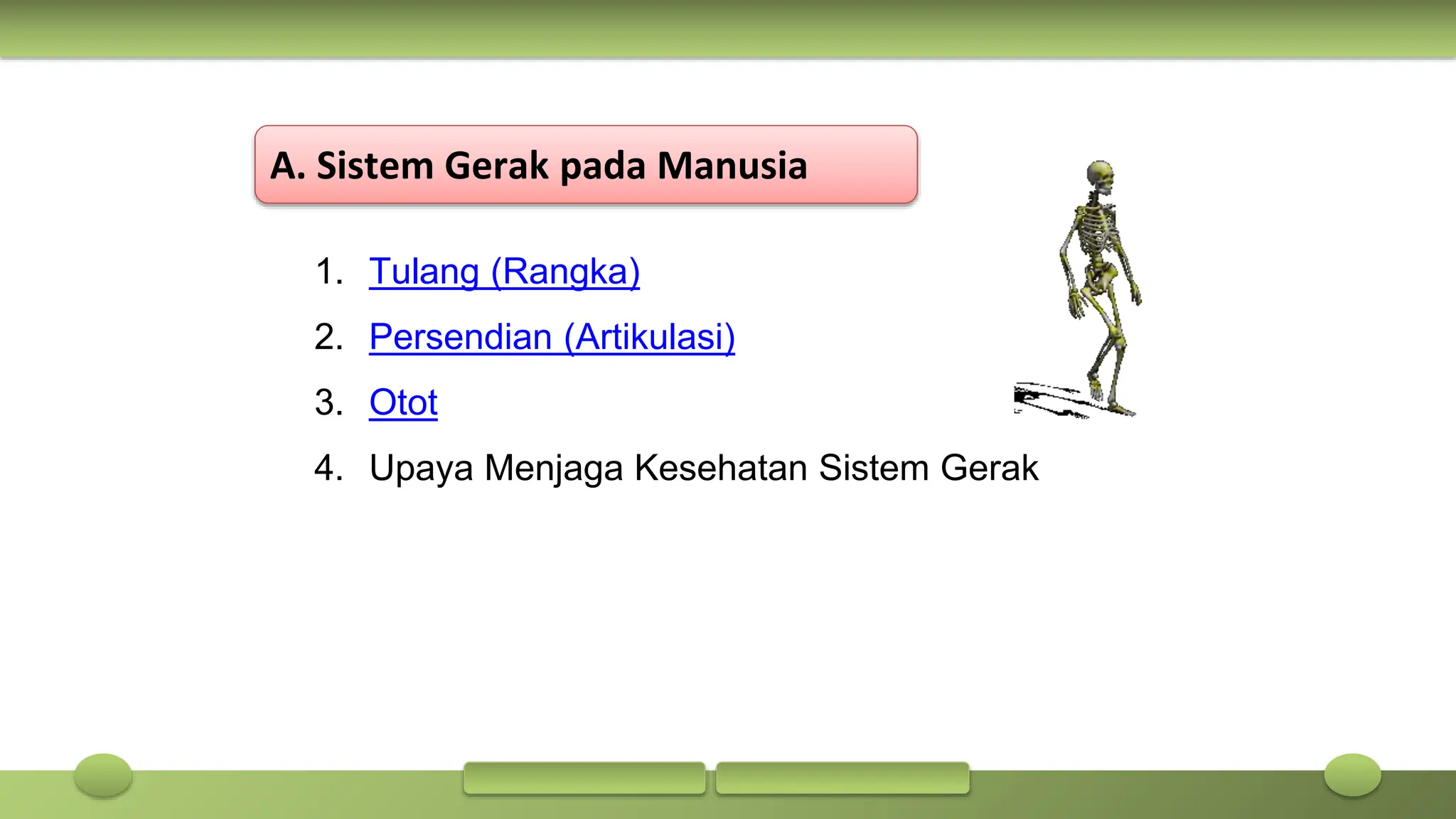 A. Sistem Gerak pada Manusia

1. Tulang (Rangka)
2. Persendian (Artikulasi)
3. Otot
4. Upaya Menjaga Kesehatan Sistem Gerak